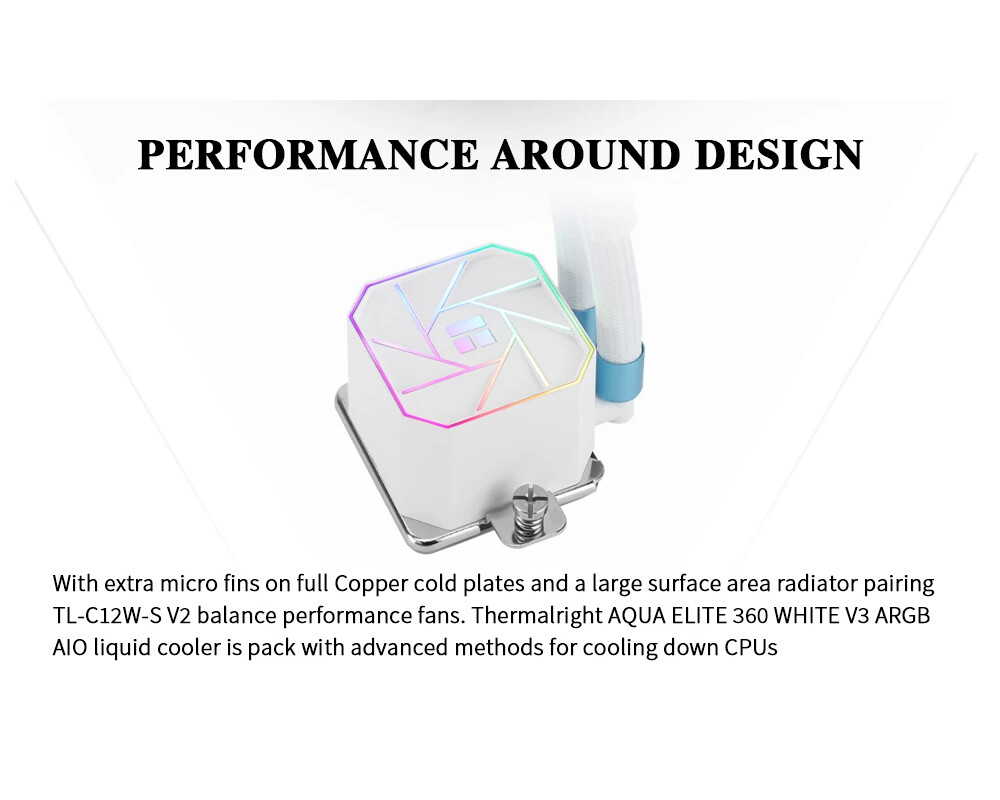 PERFORMANCE AROUND DESIGN

With extra micro fins on full Copper cold plates and a large surface area radiator pairing TL-C12W-S V2 balance performance fans. Thermalright AQUA ELITE 360 WHITE V3 ARGB AIO liquid cooler is pack with advanced methods for cooling down CPUs